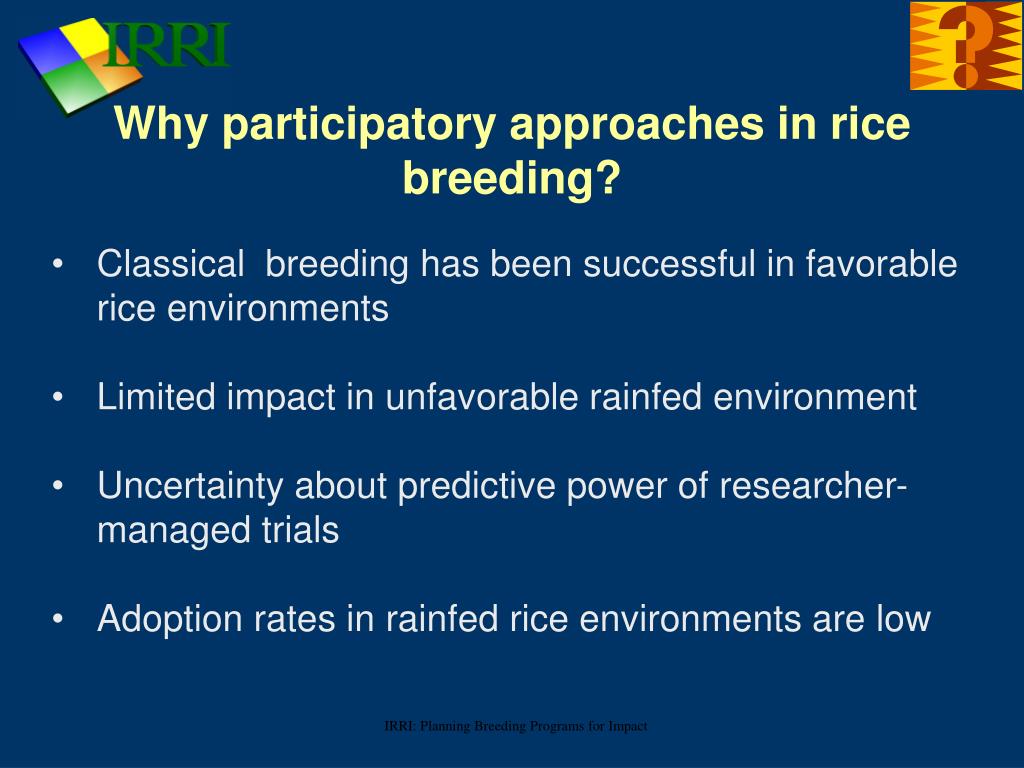 IRRI

?

Why participatory approaches in rice breeding?

• Classical breeding has been successful in favorable rice environments

• Limited impact in unfavorable rainfed environment

• Uncertainty about predictive power of researcher-managed trials

• Adoption rates in rainfed rice environments are low

IRRI: Planning Breeding Programs for Impact